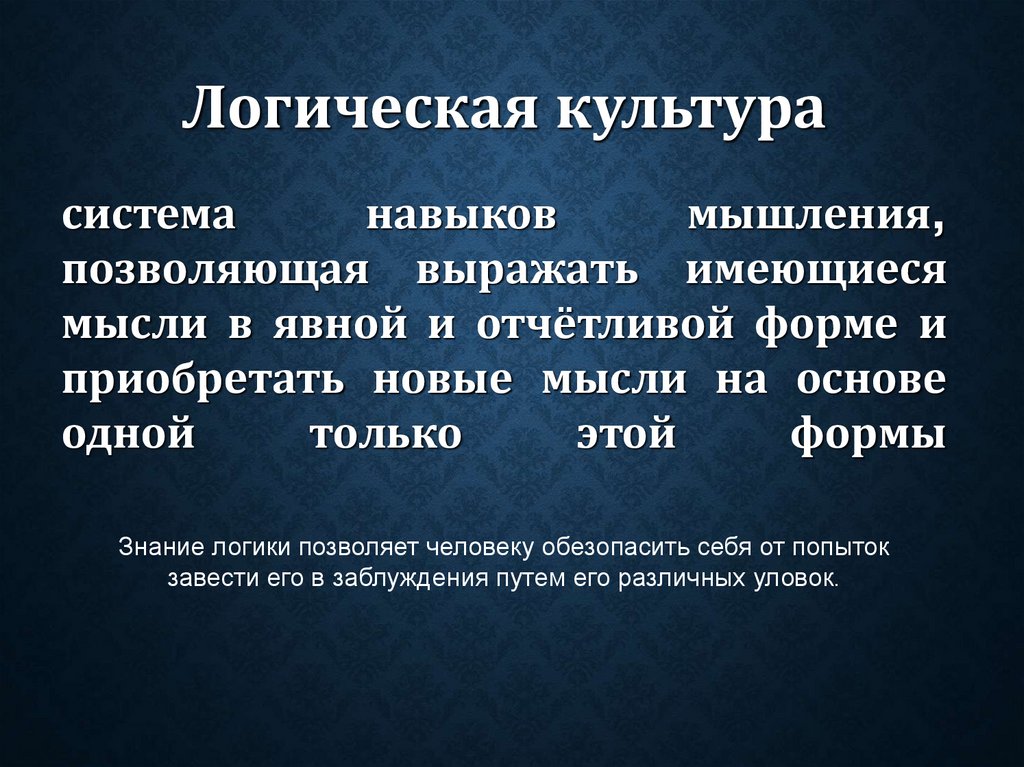 Логическая культура

система навыков мышления, позволяющая выражать имеющиеся мысли в явной и отчётливой форме и приобретать новые мысли на основе одной только этой формы

Знание логики позволяет человеку обезопасить себя от попыток завести его в заблуждения путем его различных уловок.